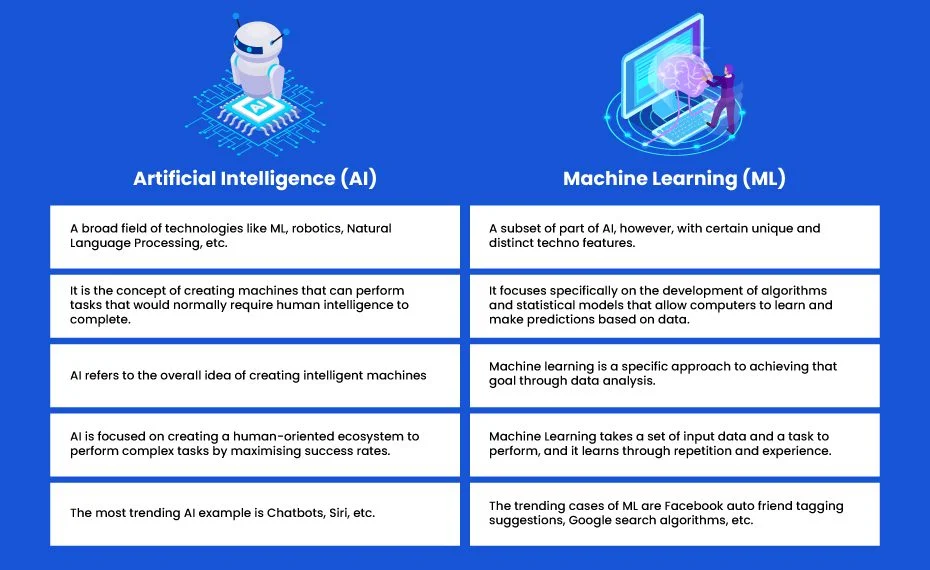 | Artificial Intelligence (AI) | Machine Learning (ML) |
|---|---|
| A broad field of technologies like ML, robotics, Natural Language Processing, etc. | A subset of part of AI, however, with certain unique and distinct techno features. |
| It is the concept of creating machines that can perform tasks that would normally require human intelligence to complete. | It focuses specifically on the development of algorithms and statistical models that allow computers to learn and make predictions based on data. |
| AI refers to the overall idea of creating intelligent machines | Machine learning is a specific approach to achieving that goal through data analysis. |
| AI is focused on creating a human-oriented ecosystem to perform complex tasks by maximising success rates. | Machine Learning takes a set of input data and a task to perform, and it learns through repetition and experience. |
| The most trending AI example is Chatbots, Siri, etc. | The trending cases of ML are Facebook auto friend tagging suggestions, Google search algorithms, etc. |